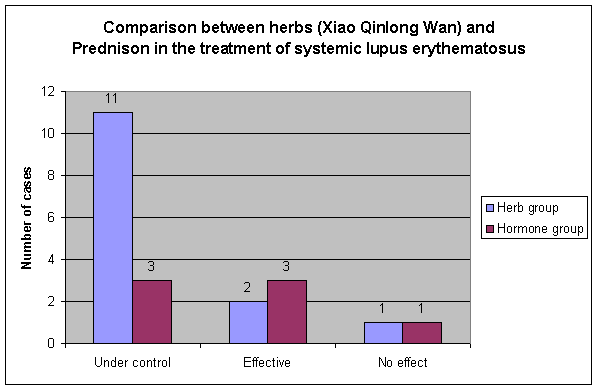 Comparison between herbs (Xiao Qinlong Wan) and Prednison in the treatment of systemic lupus erythematosus

Number of cases

12
10
8
6
4
2
0

11
3
2
3
1
1

Under control
Effective
No effect

Herb group
Hormone group